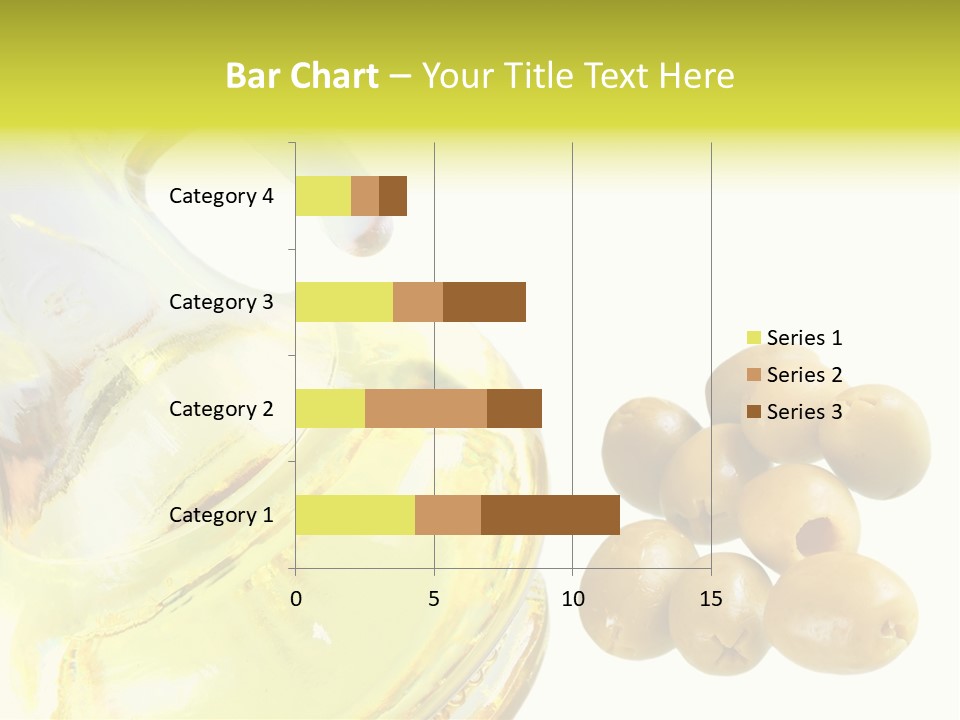 Bar Chart – Your Title Text Here

Category 4
Category 3
Category 2
Category 1

0 5 10 15

Series 1
Series 2
Series 3